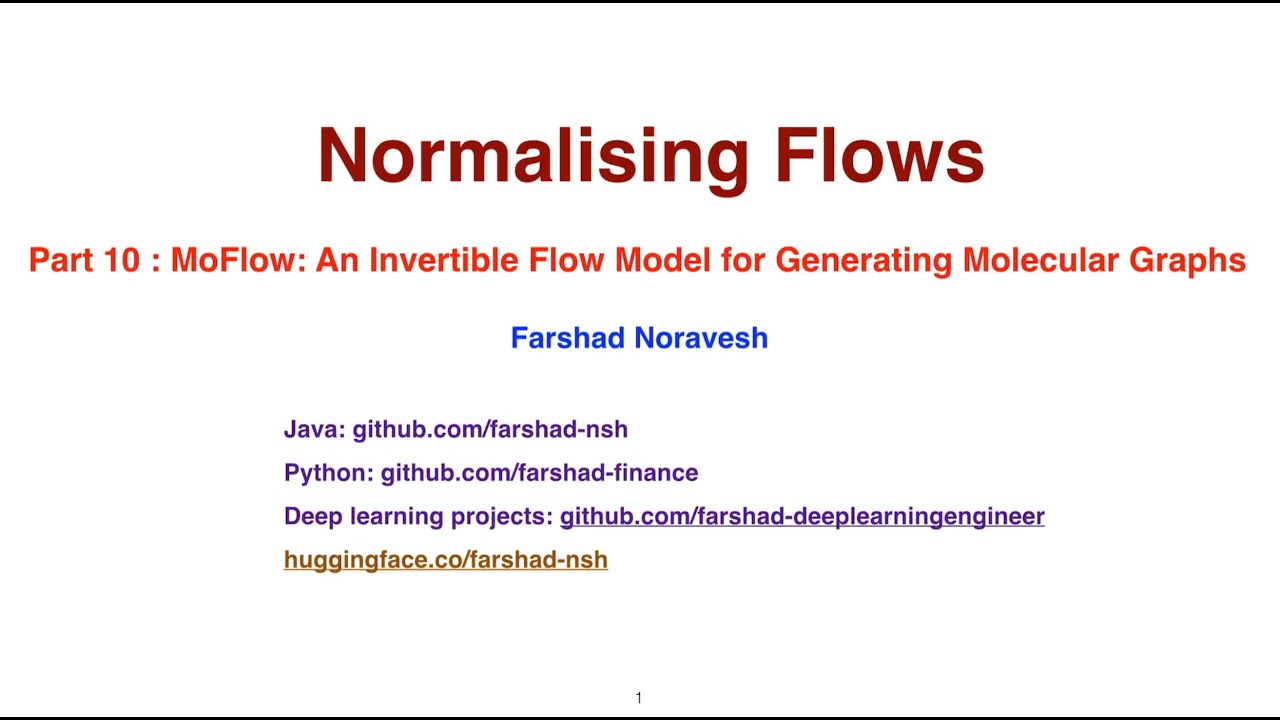 Normalising Flows

Part 10 : MoFlow: An Invertible Flow Model for Generating Molecular Graphs

Farshad Noravesh

Java: github.com/farshad-nsh

Python: github.com/farshad-finance

Deep learning projects: github.com/farshad-deeplearningengineer

huggingface.co/farshad-nsh

1